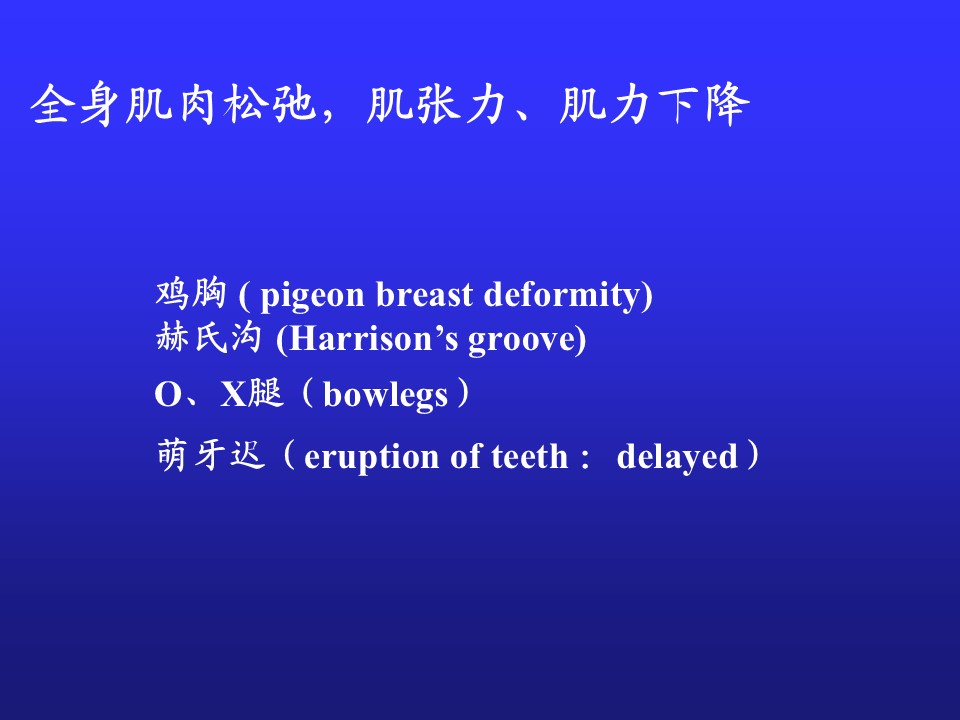 全身肌肉松弛，肌张力、肌力下降

鸡胸 ( pigeon breast deformity)
赫氏沟 (Harrison’s groove)
O、X腿（bowlegs）
萌牙迟（eruption of teeth： delayed）